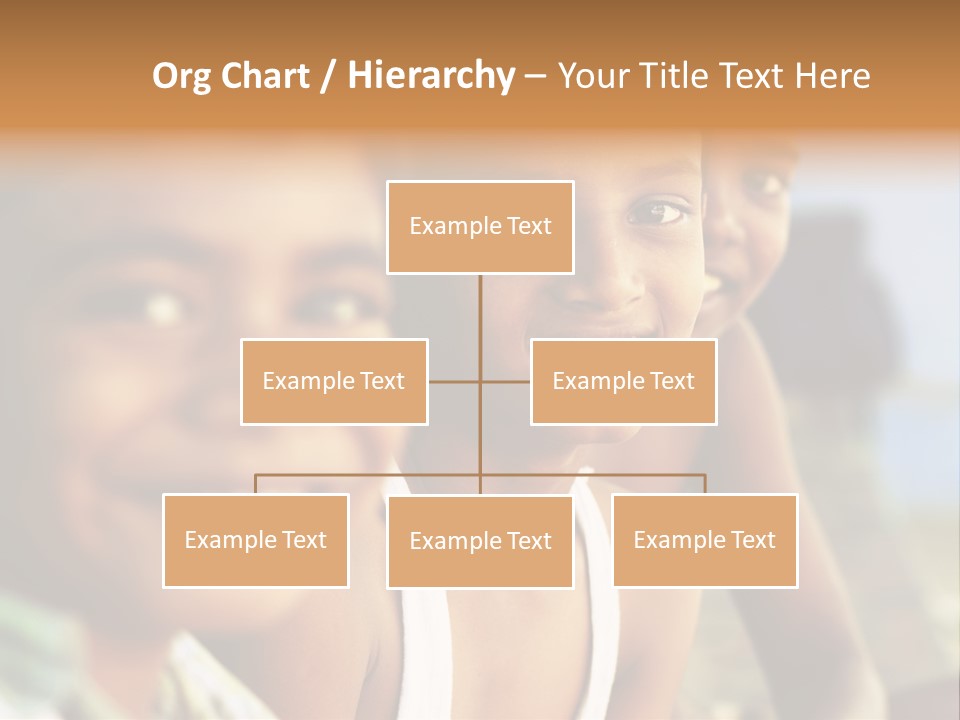 Org Chart / Hierarchy – Your Title Text Here

Example Text

Example Text

Example Text

Example Text

Example Text

Example Text